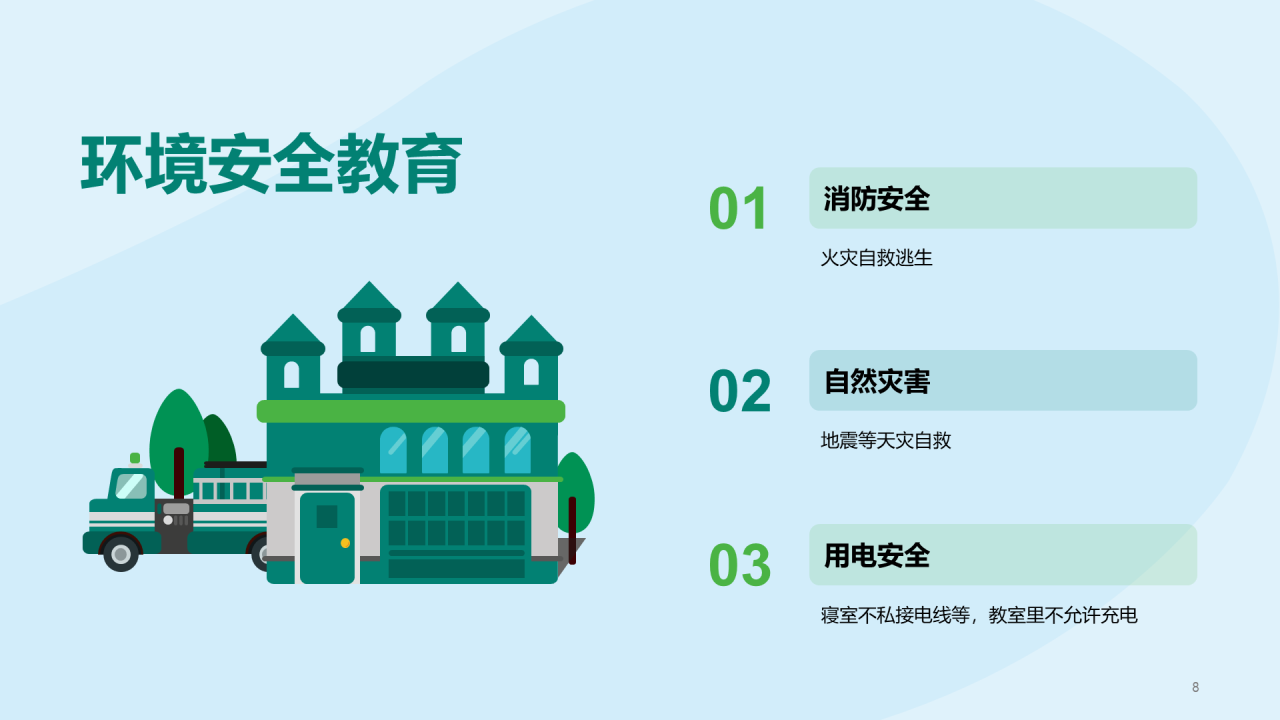 环境安全教育

01
消防安全
火灾自救逃生

02
自然灾害
地震等天灾自救

03
用电安全
寝室不私接电线等，教室里不允许充电

8